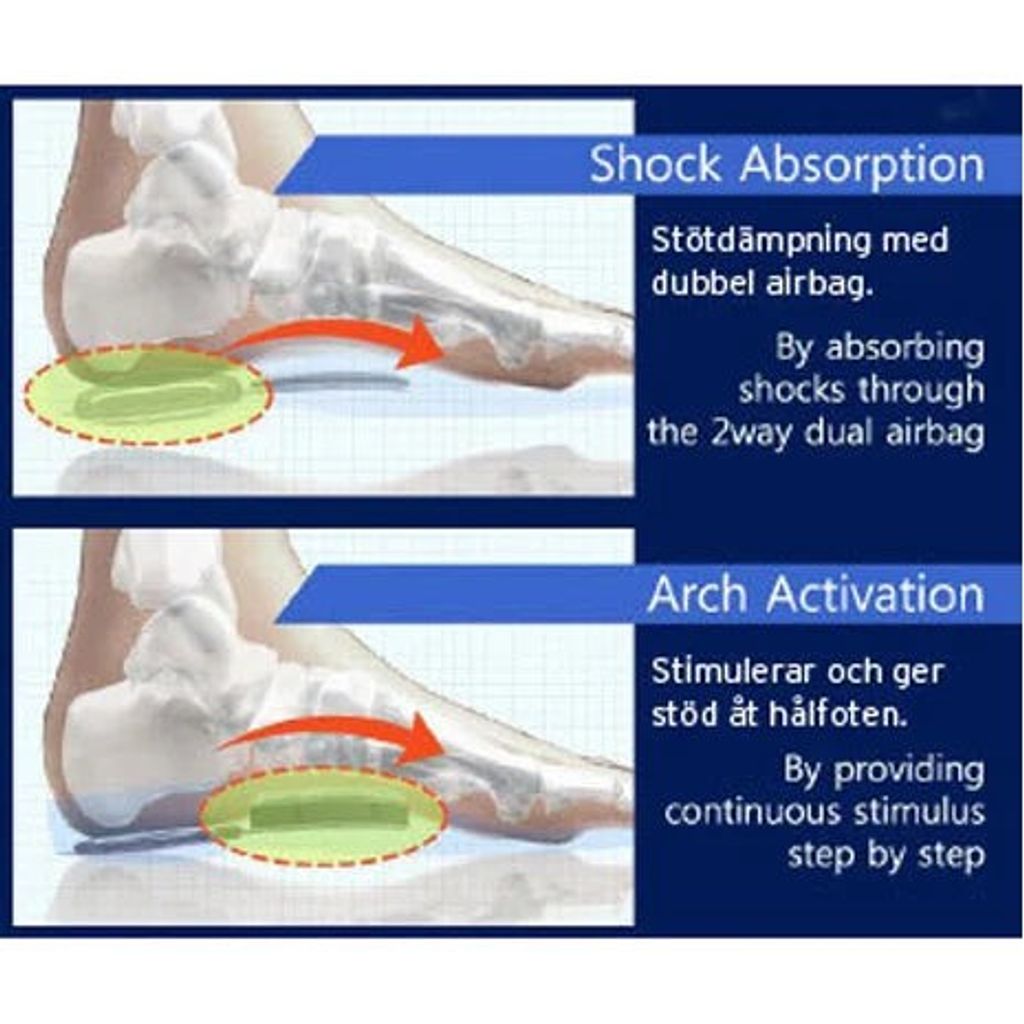 Shock Absorption

Stötdämpning med dubbel airbag.

By absorbing shocks through the 2way dual airbag

Arch Activation

Stimulerar och ger stöd åt hålfoten.

By providing continuous stimulus step by step